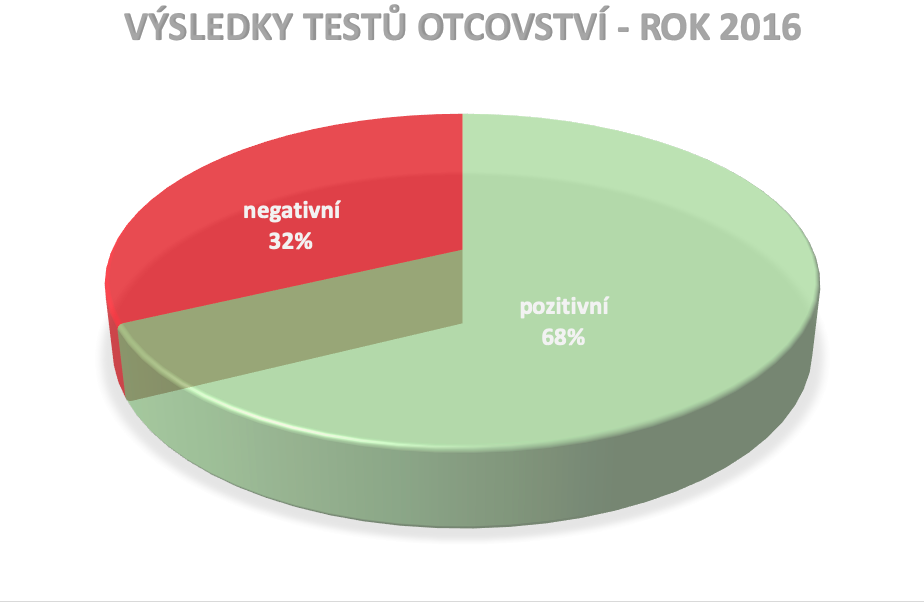 VÝSLEDKY TESTŮ OTCOVSTVÍ - ROK 2016

negativní
32%

pozitivní
68%